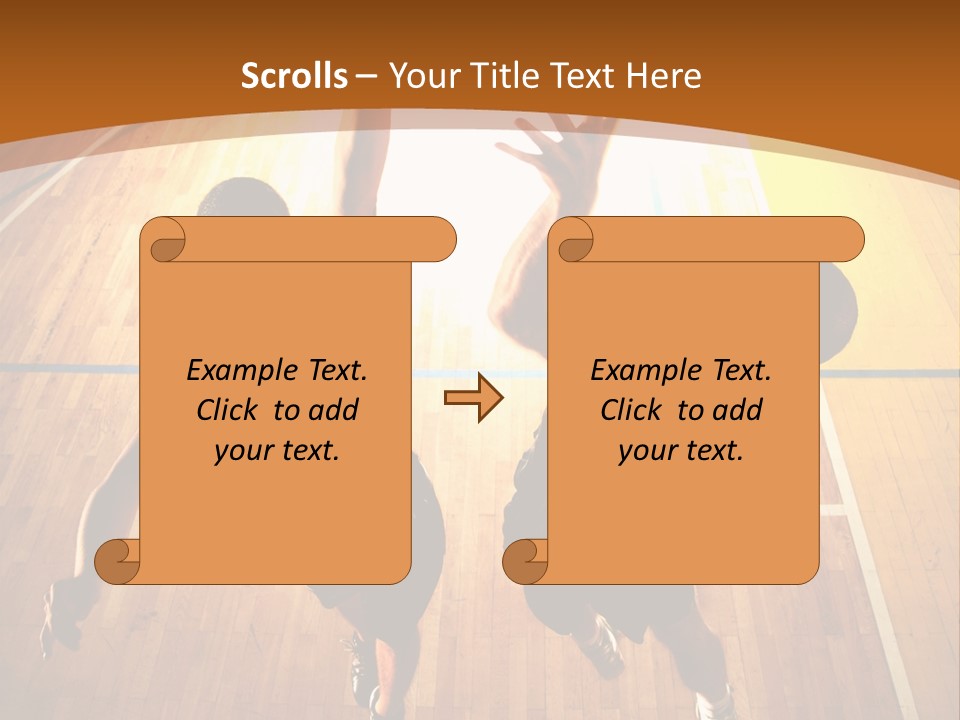 Scrolls – Your Title Text Here

Example Text. Click to add your text.

Example Text. Click to add your text.